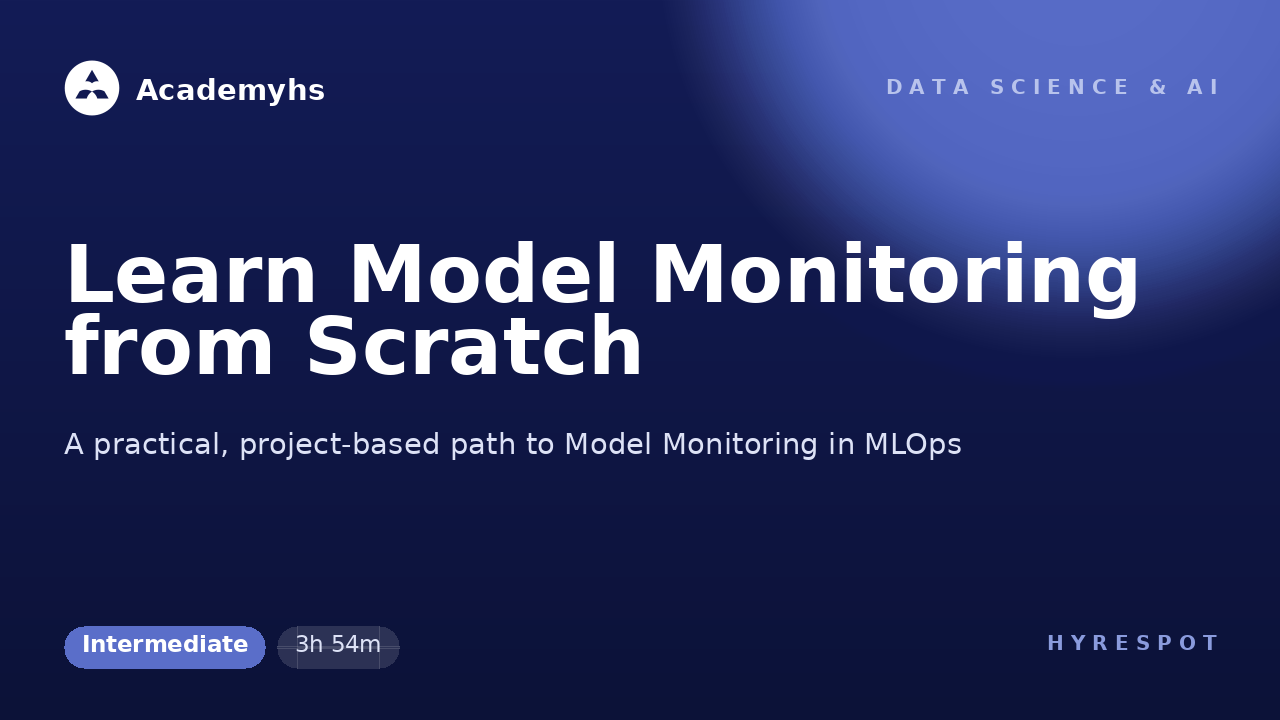 Academyhs

DATA SCIENCE & AI

Learn Model Monitoring from Scratch

A practical, project-based path to Model Monitoring in MLOps

Intermediate

3h 54m

HYRESPOT